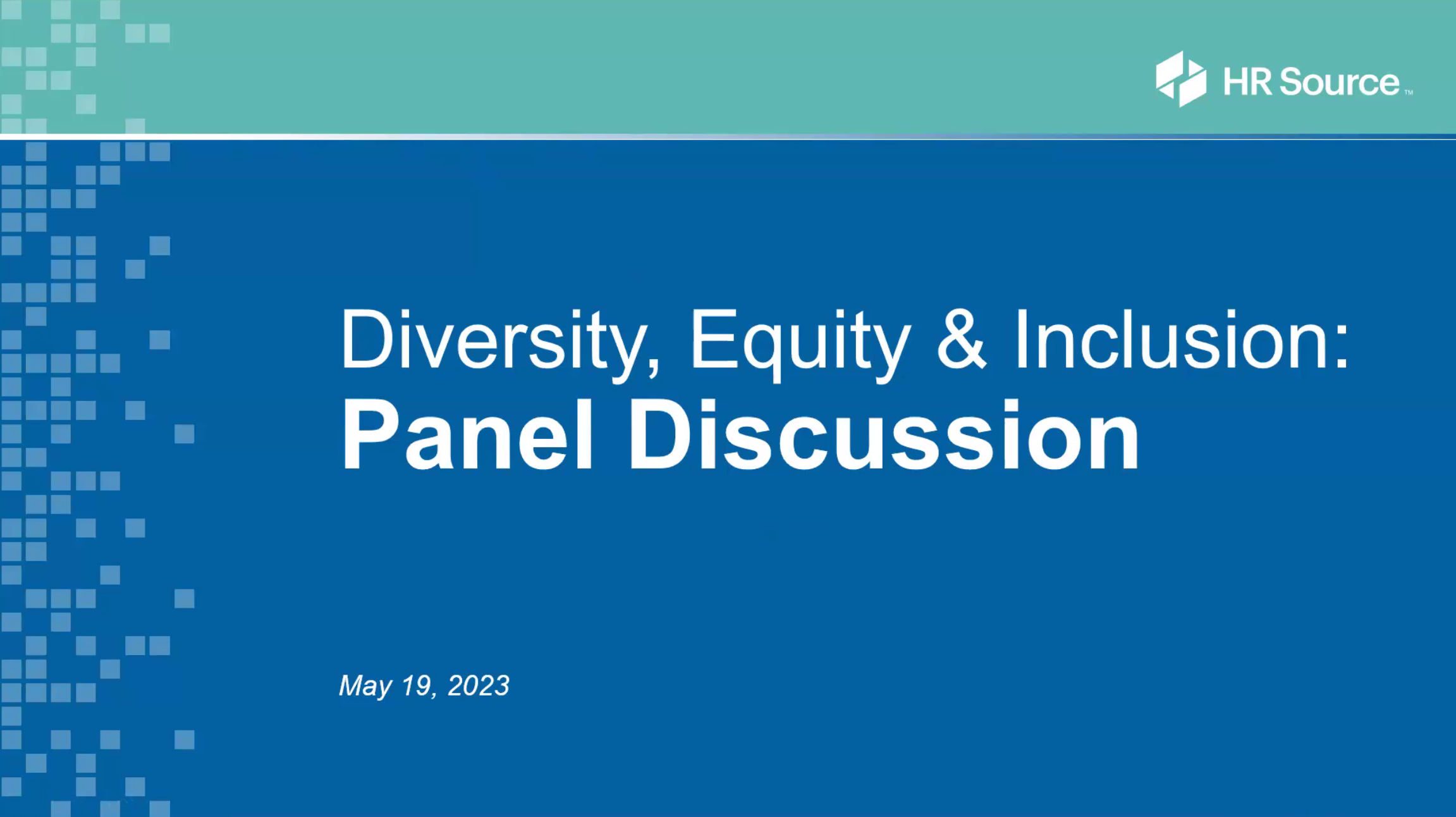 HR Source™

Diversity, Equity & Inclusion:
Panel Discussion

May 19, 2023